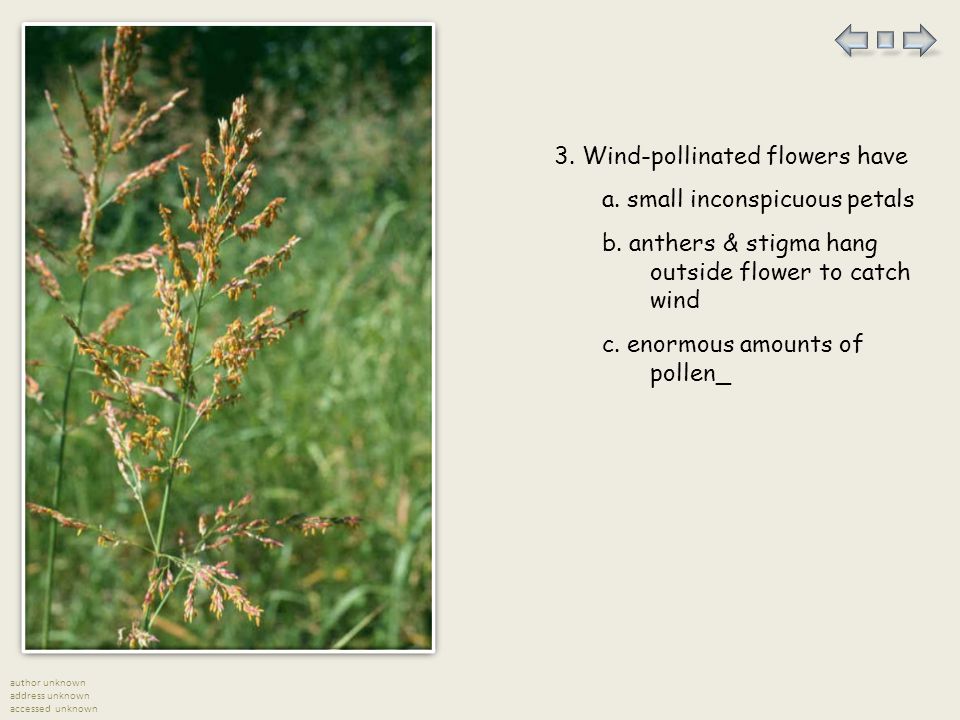 3. Wind-pollinated flowers have

a. small inconspicuous petals

b. anthers & stigma hang outside flower to catch wind

c. enormous amounts of pollen_

author unknown
address unknown
accessed unknown